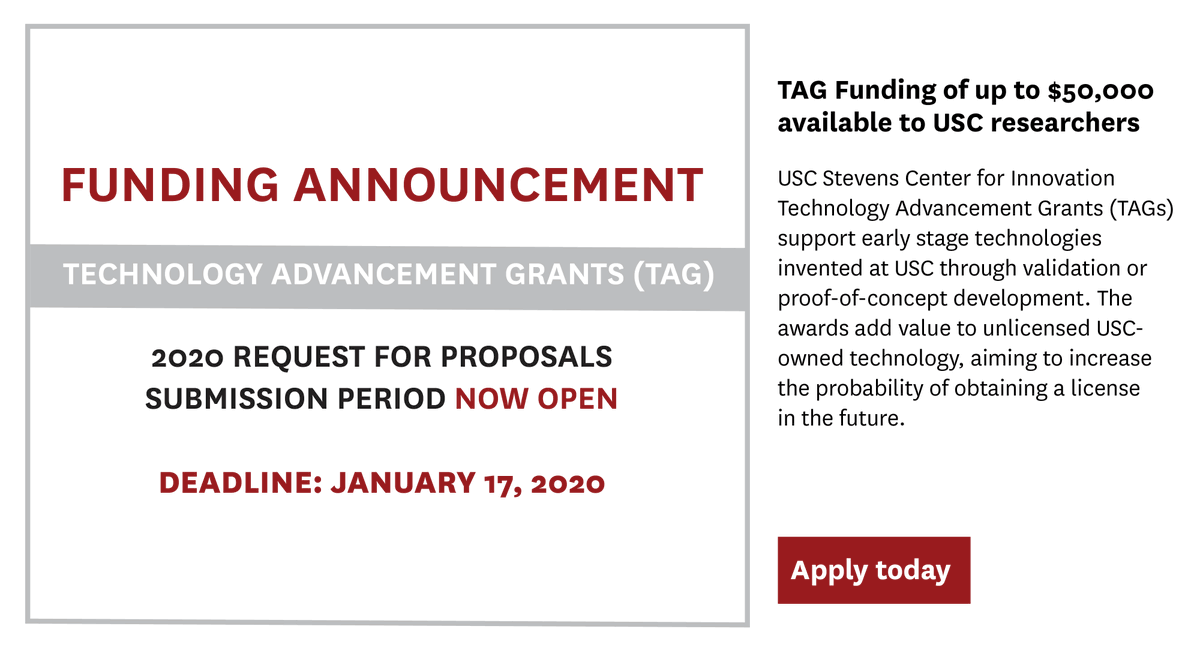 FUNDING ANNOUNCEMENT

TECHNOLOGY ADVANCEMENT GRANTS (TAG)

2020 REQUEST FOR PROPOSALS
SUBMISSION PERIOD NOW OPEN

DEADLINE: JANUARY 17, 2020

TAG Funding of up to \$50,000 available to USC researchers

USC Stevens Center for Innovation Technology Advancement Grants (TAGs) support early stage technologies invented at USC through validation or proof-of-concept development. The awards add value to unlicensed USC-owned technology, aiming to increase the probability of obtaining a license in the future.

Apply today